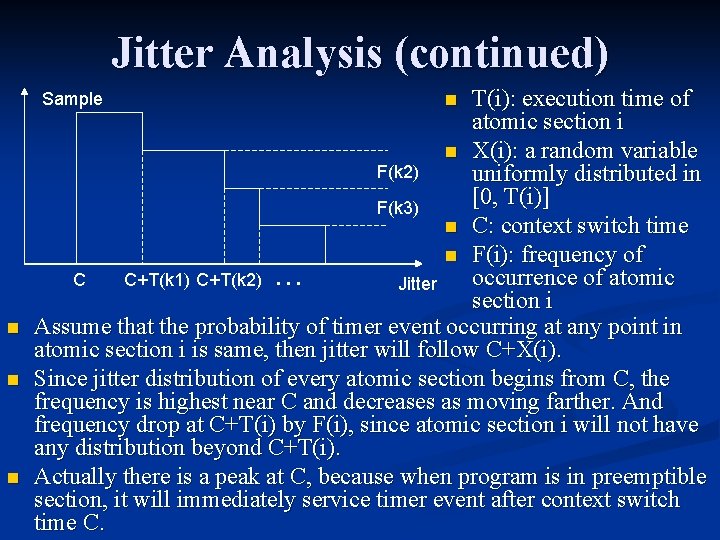 Jitter Analysis (continued)

Sample

F(k2)

F(k3)

C

C+T(k1)

C+T(k2)

...

Jitter

- T(i): execution time of atomic section i
- X(i): a random variable uniformly distributed in [0, T(i)]
- C: context switch time
- F(i): frequency of occurrence of atomic section i

- Assume that the probability of timer event occurring at any point in atomic section i is same, then jitter will follow C+X(i).
- Since jitter distribution of every atomic section begins from C, the frequency is highest near C and decreases as moving farther. And frequency drop at C+T(i) by F(i), since atomic section i will not have any distribution beyond C+T(i).
- Actually there is a peak at C, because when program is in preemptible section, it will immediately service timer event after context switch time C.